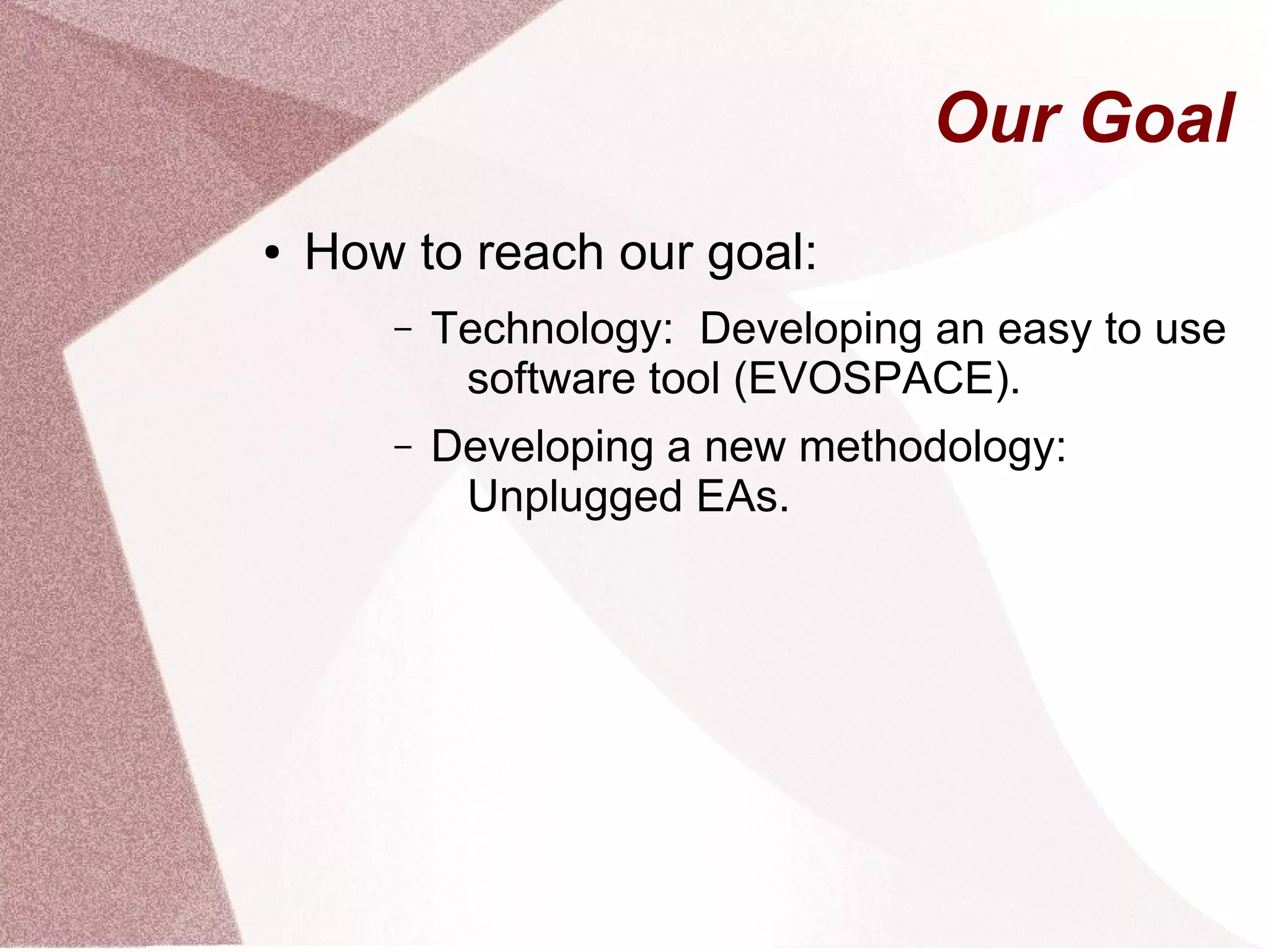 Our Goal

• How to reach our goal:

– Technology: Developing an easy to use software tool (EVOSPACE).

– Developing a new methodology: Unplugged EAs.